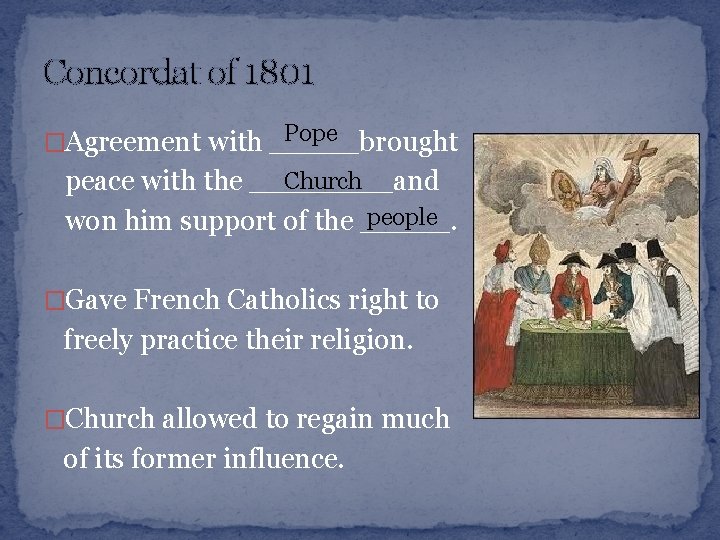 Concordat of 1801

□Agreement with Pope brought peace with the Church and won him support of the people.

□Gave French Catholics right to freely practice their religion.

□Church allowed to regain much of its former influence.